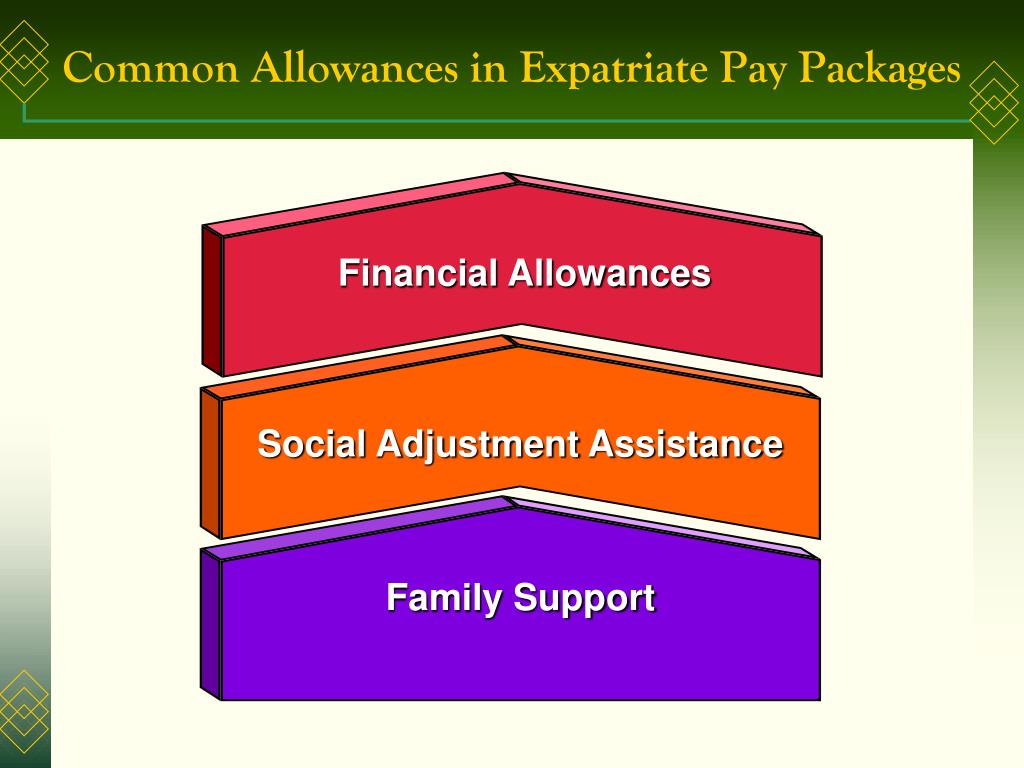 Common Allowances in Expatriate Pay Packages

Financial Allowances

Social Adjustment Assistance

Family Support